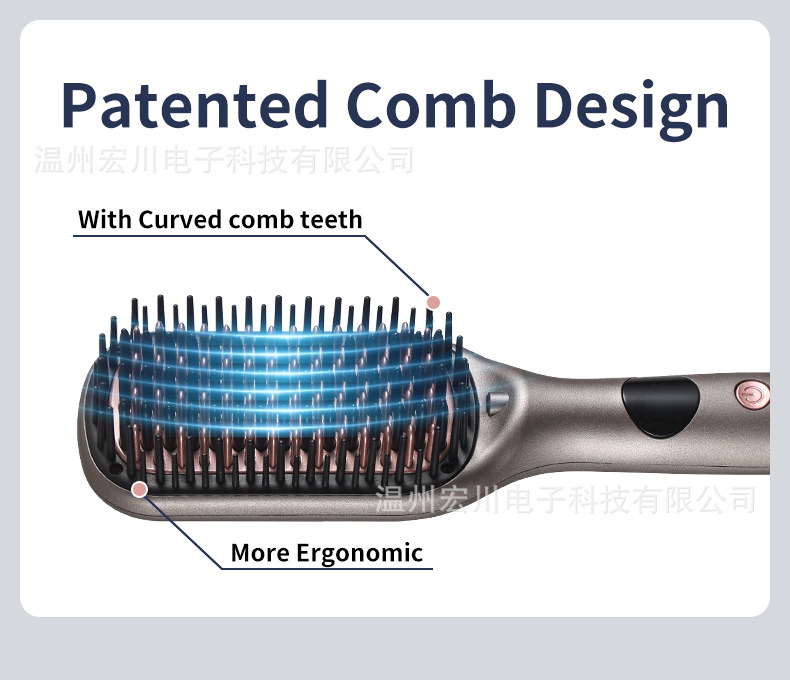 Patented Comb Design

温州宏川电子科技有限公司

With Curved comb teeth

温州宏川电子科技有限公司

More Ergonomic